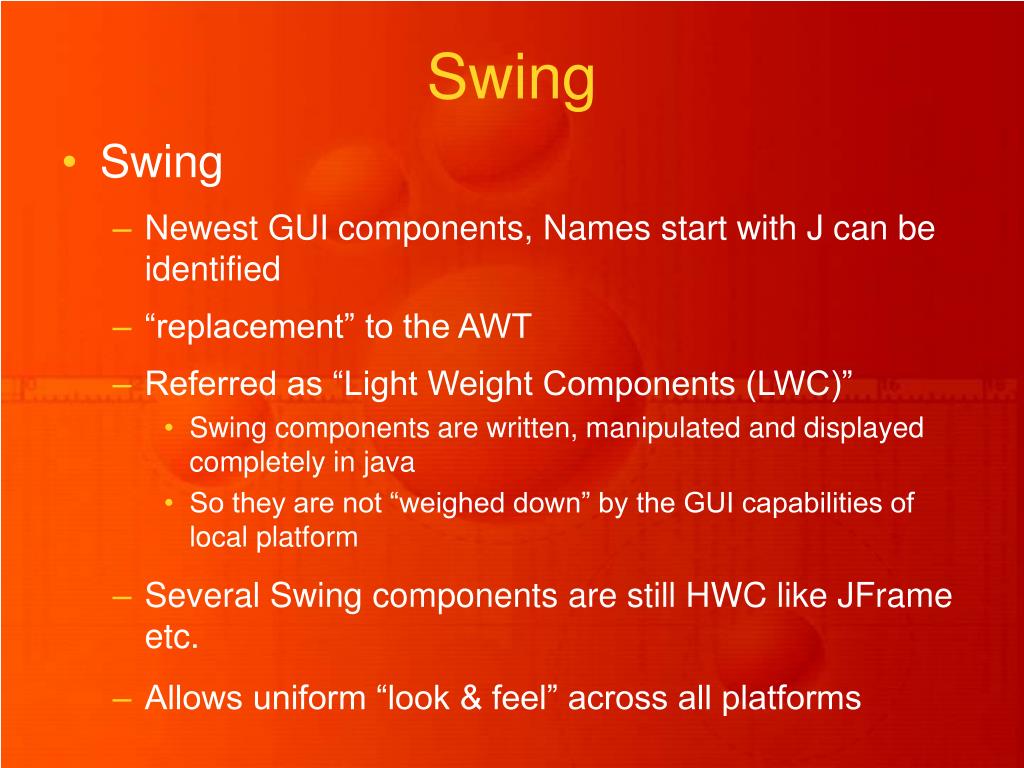 Swing

• Swing
– Newest GUI components, Names start with J can be identified
– “replacement” to the AWT
– Referred as “Light Weight Components (LWC)”
• Swing components are written, manipulated and displayed completely in java
• So they are not “weighed down” by the GUI capabilities of local platform
– Several Swing components are still HWC like JFrame etc.
– Allows uniform “look & feel” across all platforms